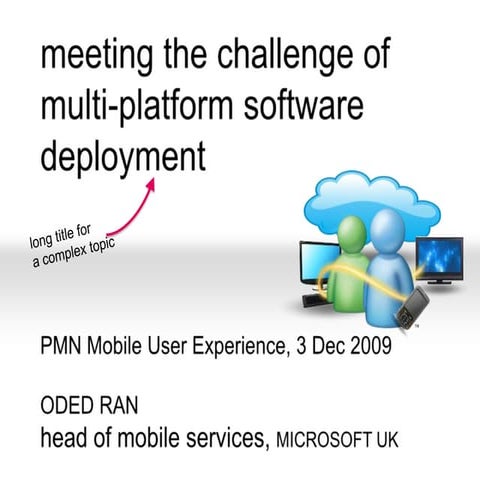 meeting the challenge of multi-platform software deployment

long title for a complex topic

PMN Mobile User Experience, 3 Dec 2009

ODED RAN
head of mobile services, MICROSOFT UK